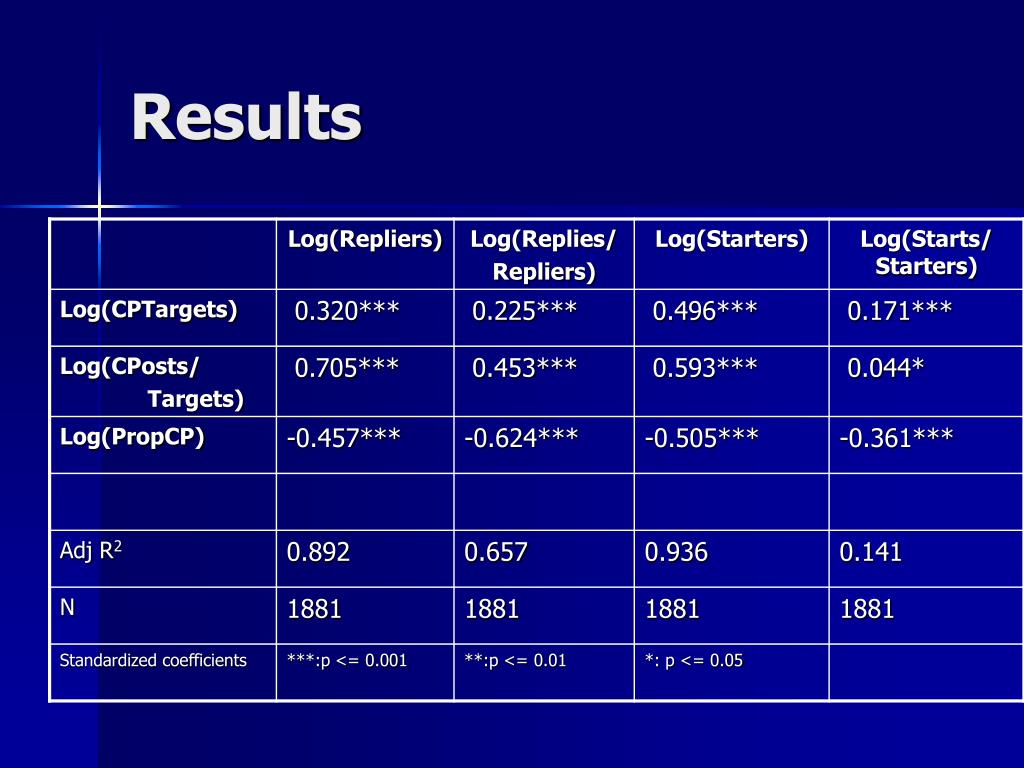 Results

| | Log(Repliers) | Log(Replies/ Repliers) | Log(Starters) | Log(Starts/ Starters) |
|---|---|---|---|---|
| Log(CPTargets) | 0.320*** | 0.225*** | 0.496*** | 0.171*** |
| Log(CPosts/ Targets) | 0.705*** | 0.453*** | 0.593*** | 0.044* |
| Log(PropCP) | -0.457*** | -0.624*** | -0.505*** | -0.361*** |
| | | | | |
| Adj $R^2$ | 0.892 | 0.657 | 0.936 | 0.141 |
| N | 1881 | 1881 | 1881 | 1881 |
| Standardized coefficients | ***:p <= 0.001 | **:p <= 0.01 | *: p <= 0.05 | |